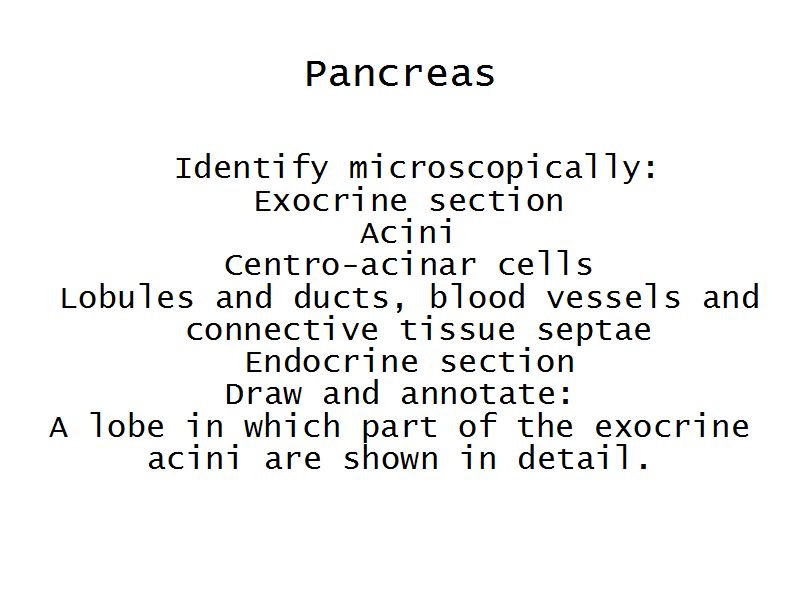 Pancreas

Identify microscopically:
Exocrine section
Acini
Centro-acinar cells
Lobules and ducts, blood vessels and connective tissue septae
Endocrine section
Draw and annotate:
A lobe in which part of the exocrine acini are shown in detail.